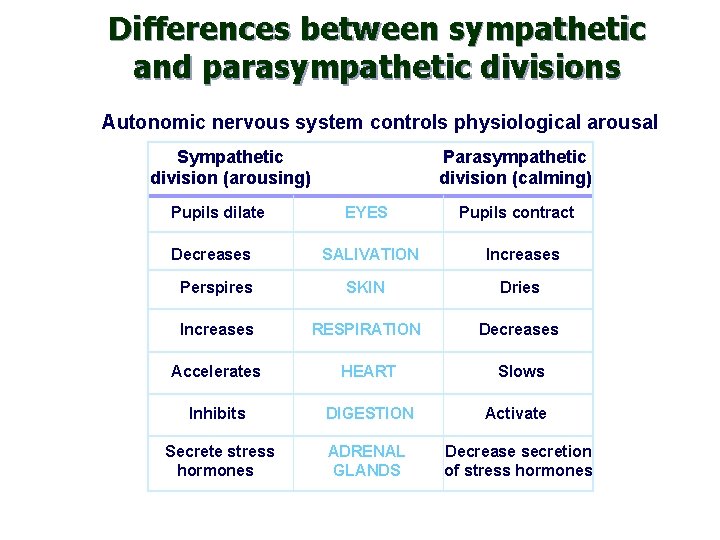 Differences between sympathetic and parasympathetic divisions

Autonomic nervous system controls physiological arousal

| Sympathetic division (arousing) | | Parasympathetic division (calming) |
|---|---|---|
| Pupils dilate | EYES | Pupils contract |
| Decreases | SALIVATION | Increases |
| Perspires | SKIN | Dries |
| Increases | RESPIRATION | Decreases |
| Accelerates | HEART | Slows |
| Inhibits | DIGESTION | Activate |
| Secrete stress hormones | ADRENAL GLANDS | Decrease secretion of stress hormones |